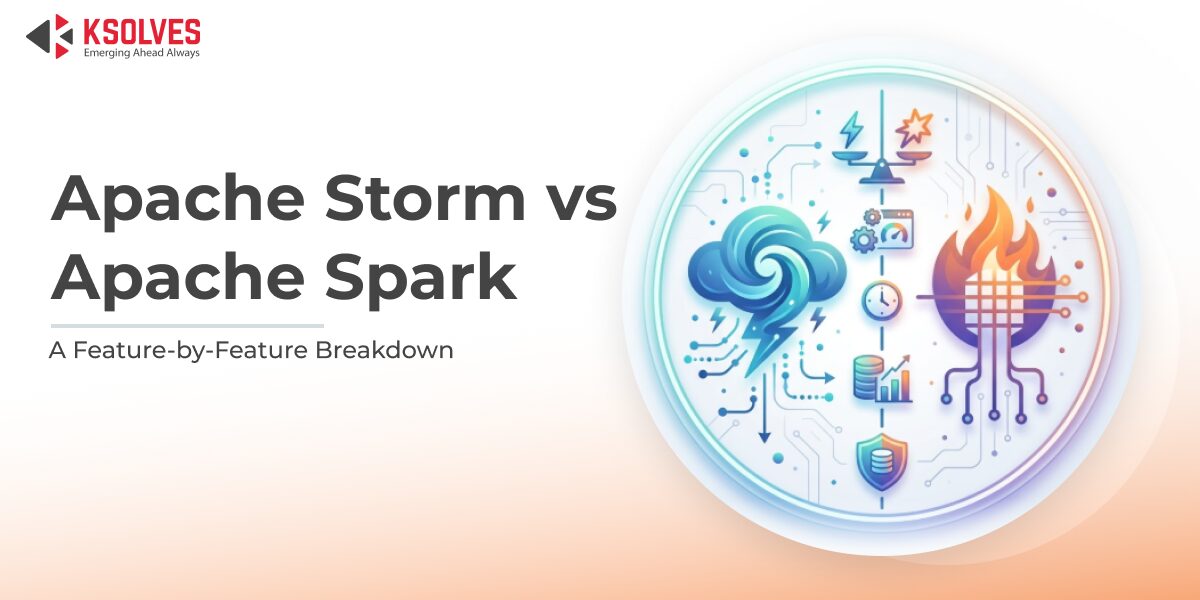 KSOLVES
Emerging Ahead Always

Apache Storm vs Apache Spark

A Feature-by-Feature Breakdown